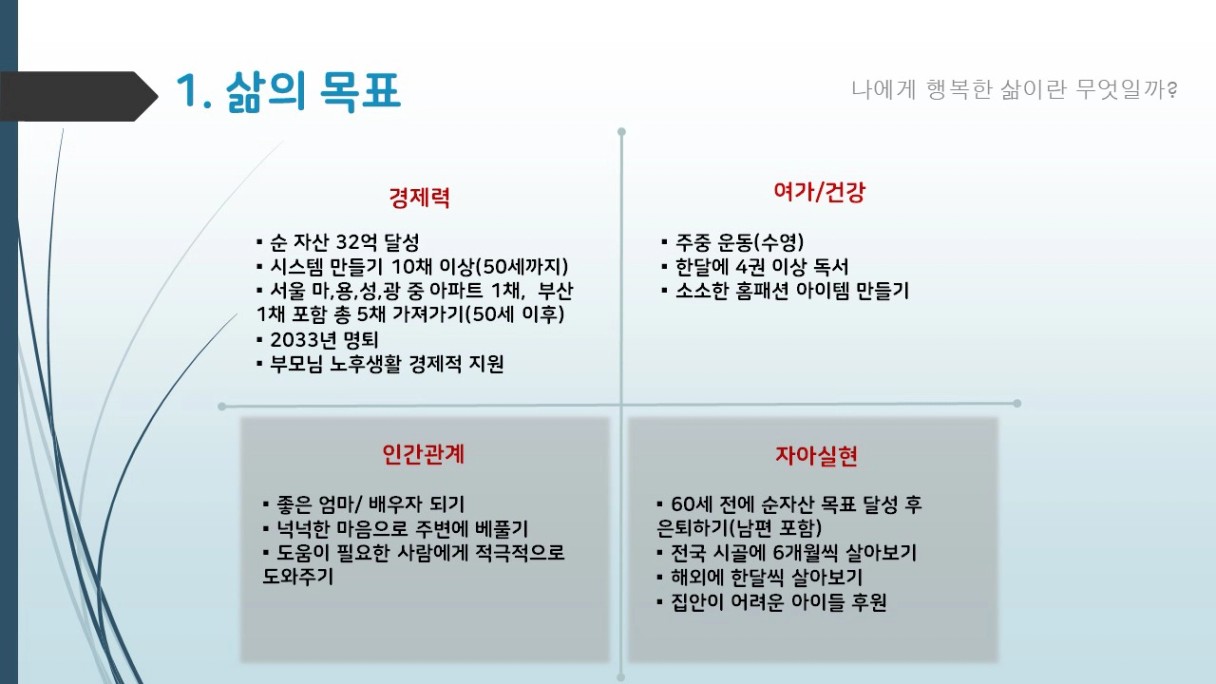 1. 삶의 목표

나에게 행복한 삶이란 무엇일까?

경제력

▪ 순 자산 32억 달성
▪ 시스템 만들기 10채 이상(50세까지)
▪ 서울 마,용,성,광 중 아파트 1채, 부산 1채 포함 총 5채 가져가기(50세 이후)
▪ 2033년 명퇴
▪ 부모님 노후생활 경제적 지원

여가/건강

▪ 주중 운동(수영)
▪ 한달에 4권 이상 독서
▪ 소소한 홈패션 아이템 만들기

인간관계

▪ 좋은 엄마/ 배우자 되기
▪ 넉넉한 마음으로 주변에 베풀기
▪ 도움이 필요한 사람에게 적극적으로 도와주기

자아실현

▪ 60세 전에 순자산 목표 달성 후 은퇴하기(남편 포함)
▪ 전국 시골에 6개월씩 살아보기
▪ 해외에 한달씩 살아보기
▪ 집안이 어려운 아이들 후원